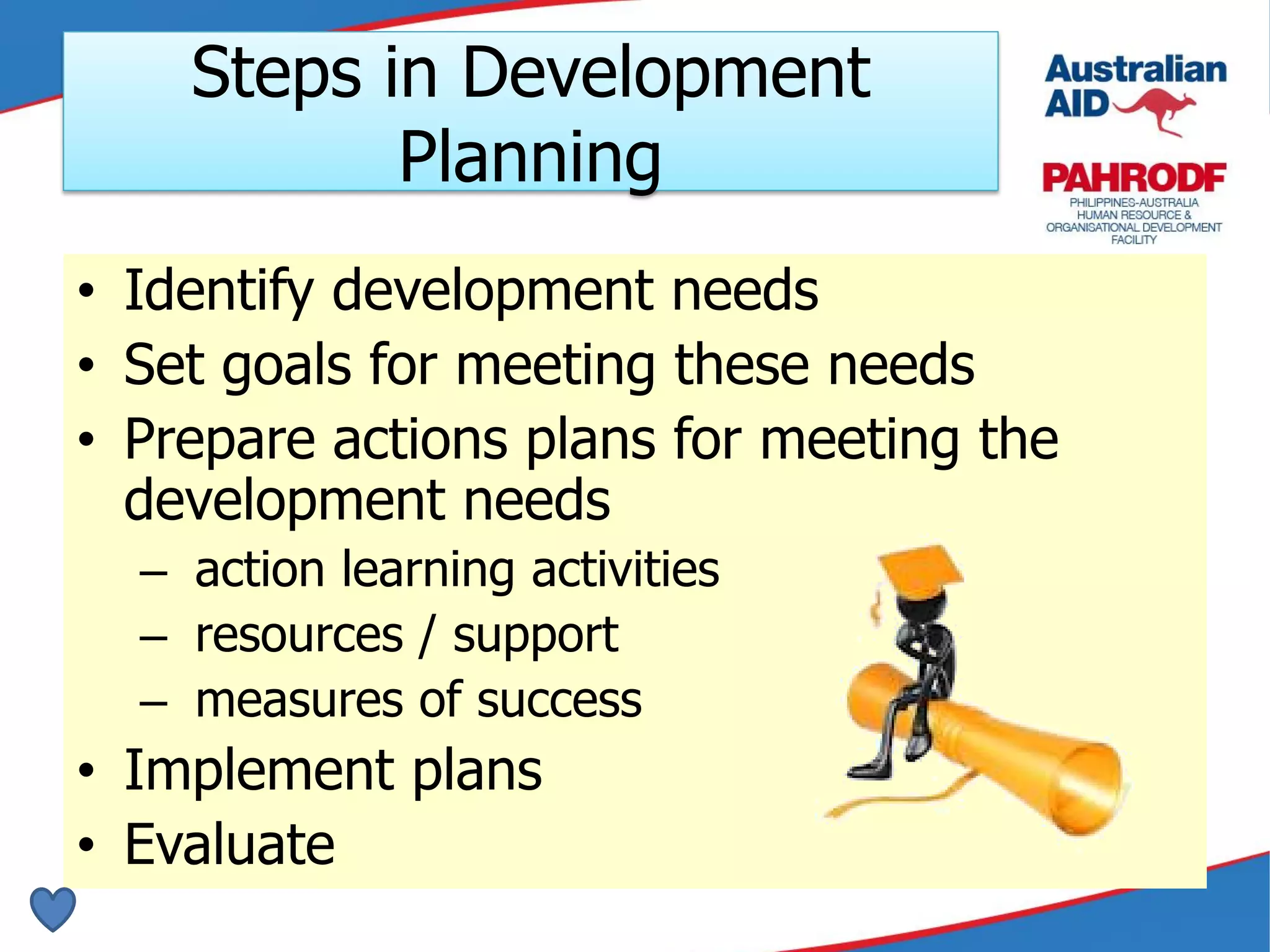 Steps in Development Planning

Australian AID

PAHRODF
PHILIPPINES-AUSTRALIA HUMAN RESOURCE & ORGANISATIONAL DEVELOPMENT FACILITY

• Identify development needs
• Set goals for meeting these needs
• Prepare actions plans for meeting the development needs
– action learning activities
– resources / support
– measures of success
• Implement plans
• Evaluate